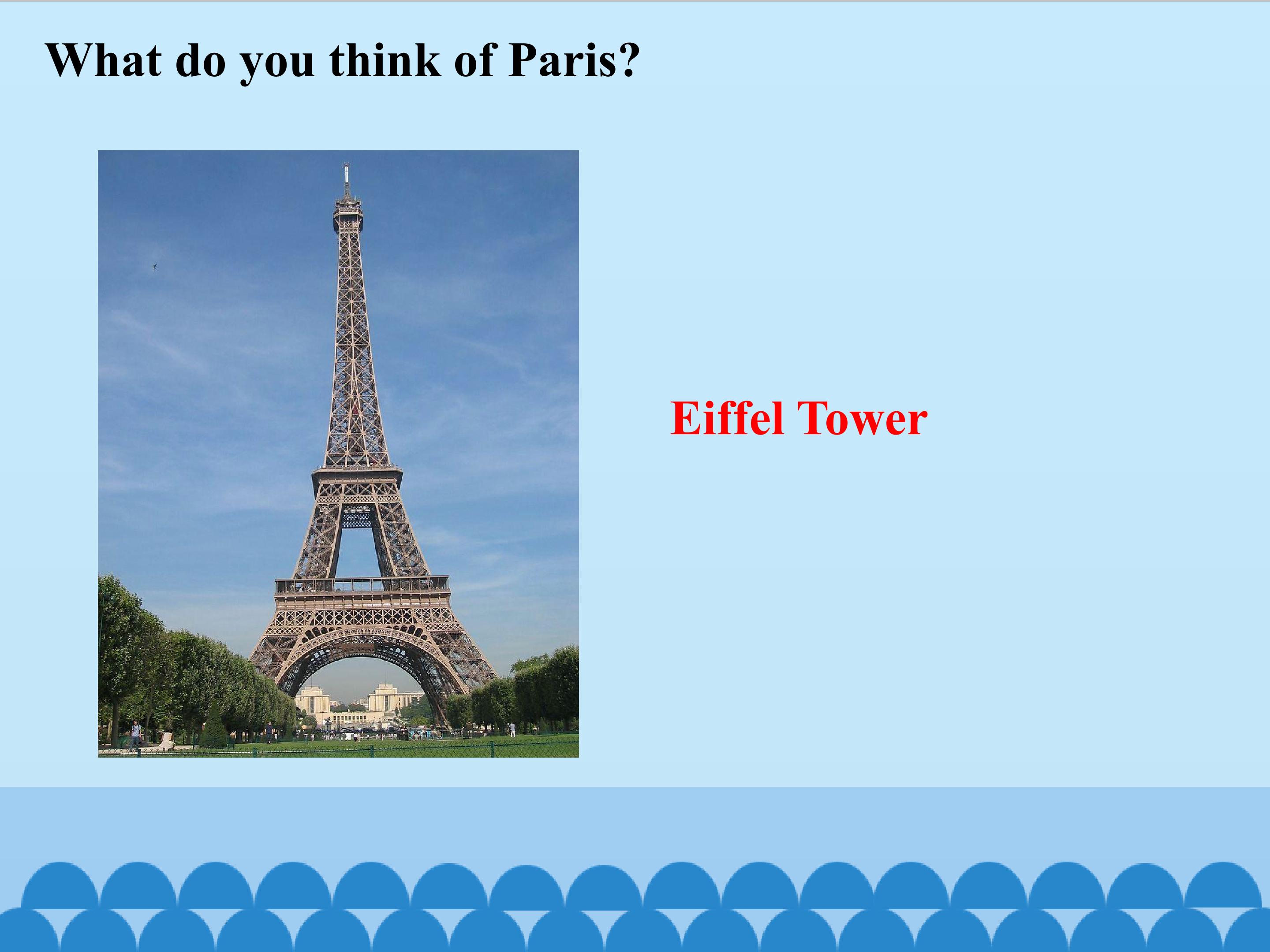 What do you think of Paris?

Eiffel Tower